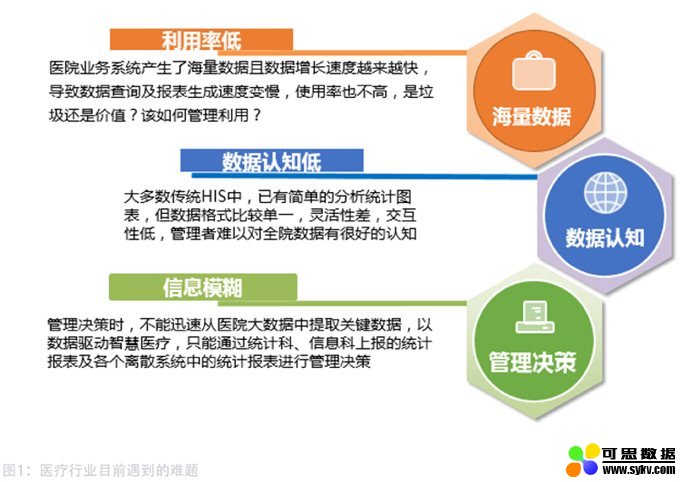 利用率低

医院业务系统产生了海量数据且数据增长速度越来越快，导致数据查询及报表生成速度变慢，使用率也不高，是垃圾还是价值？该如何管理利用？

海量数据

数据认知低

大多数传统HIS中，已有简单的分析统计图表，但数据格式比较单一，灵活性差，交互性低，管理者难以对全院数据有很好的认知

数据认知

信息模糊

管理决策时，不能迅速从医院大数据中提取关键数据，以数据驱动智慧医疗，只能通过统计科、信息科上报的统计报表及各个离散系统中的统计报表进行管理决策

管理决策

图1：医疗行业目前遇到的难题

可思数据
www.sykv.com